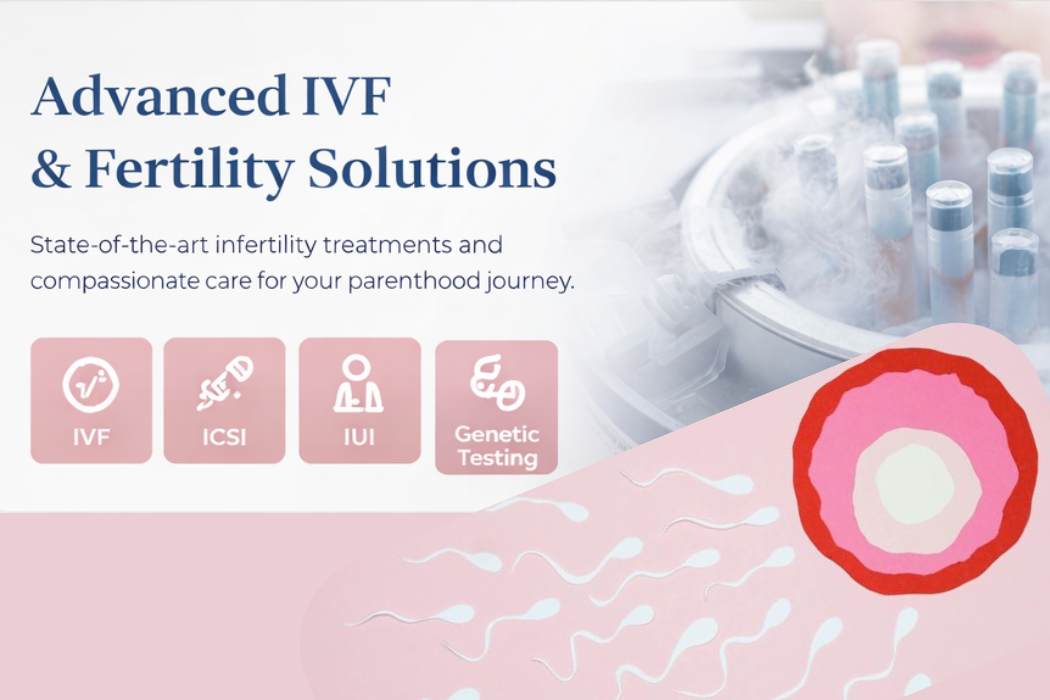 Advanced IVF
& Fertility Solutions

State-of-the-art infertility treatments and compassionate care for your parenthood journey.

IVF

ICSI

IUI

Genetic Testing